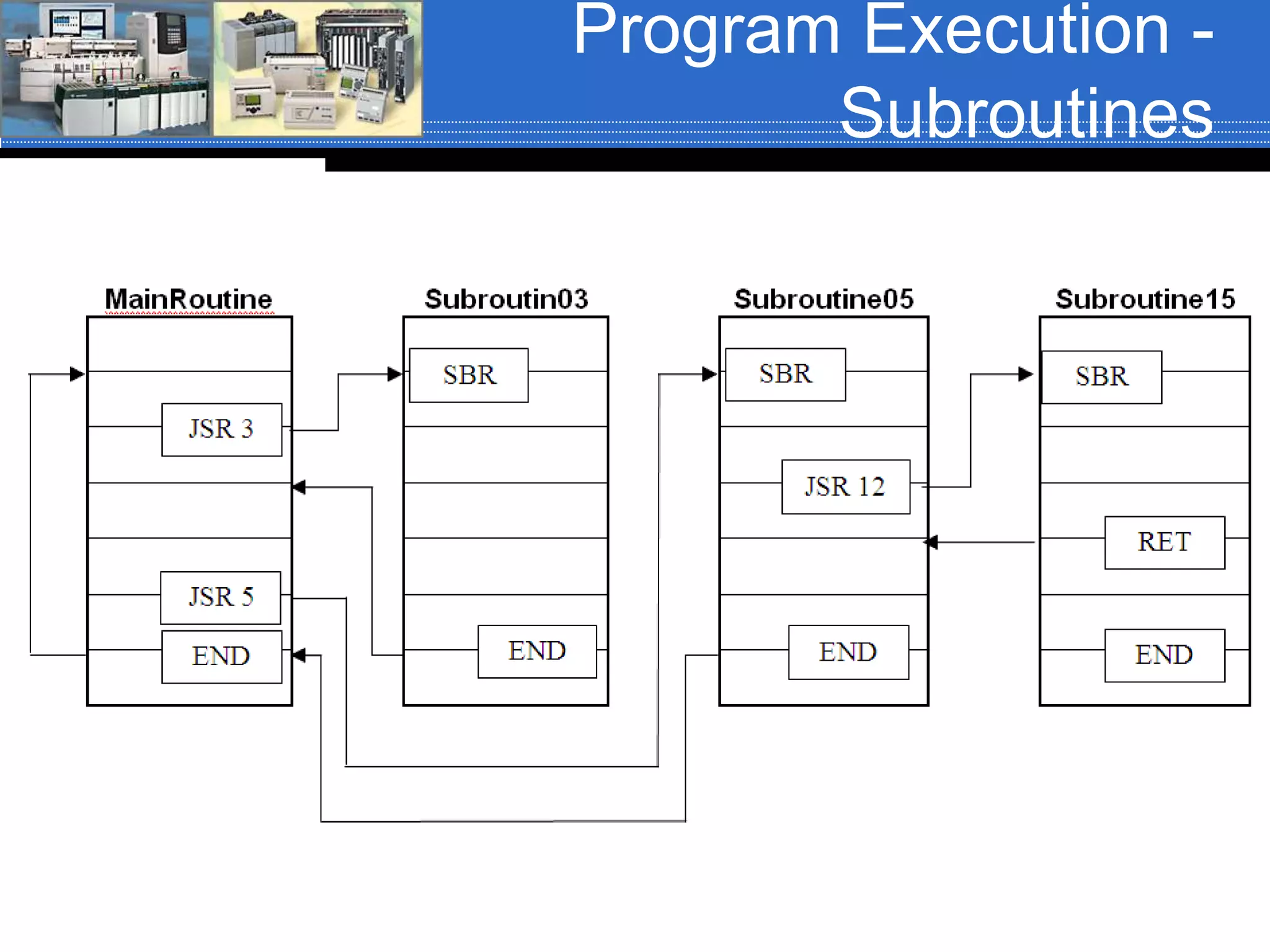 Program Execution - Subroutines

MainRoutine

JSR 3

JSR 5

END

Subroutin03

SBR

END

Subroutine05

SBR

JSR 12

END

Subroutine15

SBR

RET

END